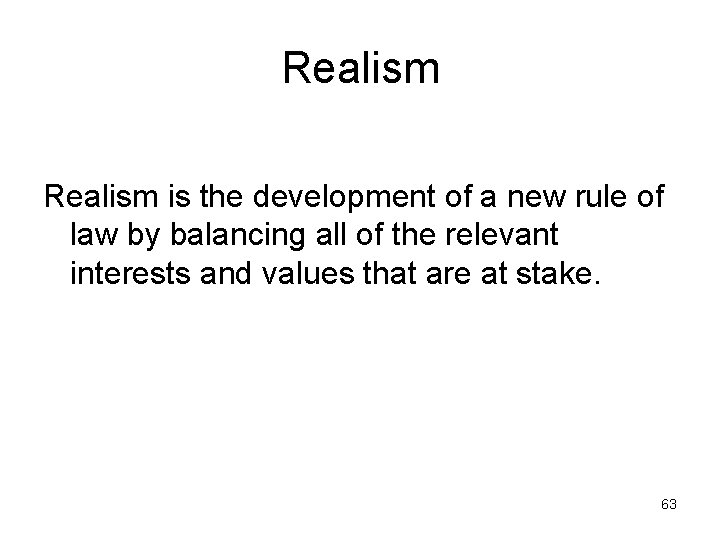 Realism

Realism is the development of a new rule of law by balancing all of the relevant interests and values that are at stake.

63